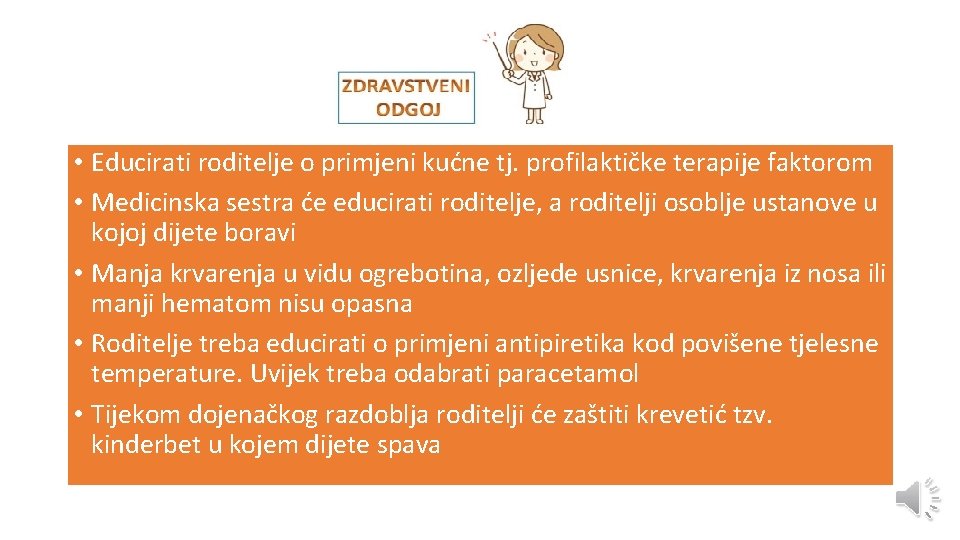 ZDRAVSTVENI ODGOJ

• Educirati roditelje o primjeni kućne tj. profilaktičke terapije faktorom
• Medicinska sestra će educirati roditelje, a roditelji osoblje ustanove u kojoj dijete boravi
• Manja krvarenja u vidu ogrebotina, ozljede usnice, krvarenja iz nosa ili manji hematom nisu opasna
• Roditelje treba educirati o primjeni antipiretika kod povišene tjelesne temperature. Uvijek treba odabrati paracetamol
• Tijekom dojenačkog razdoblja roditelji će zaštiti krevetić tzv. kinderbet u kojem dijete spava